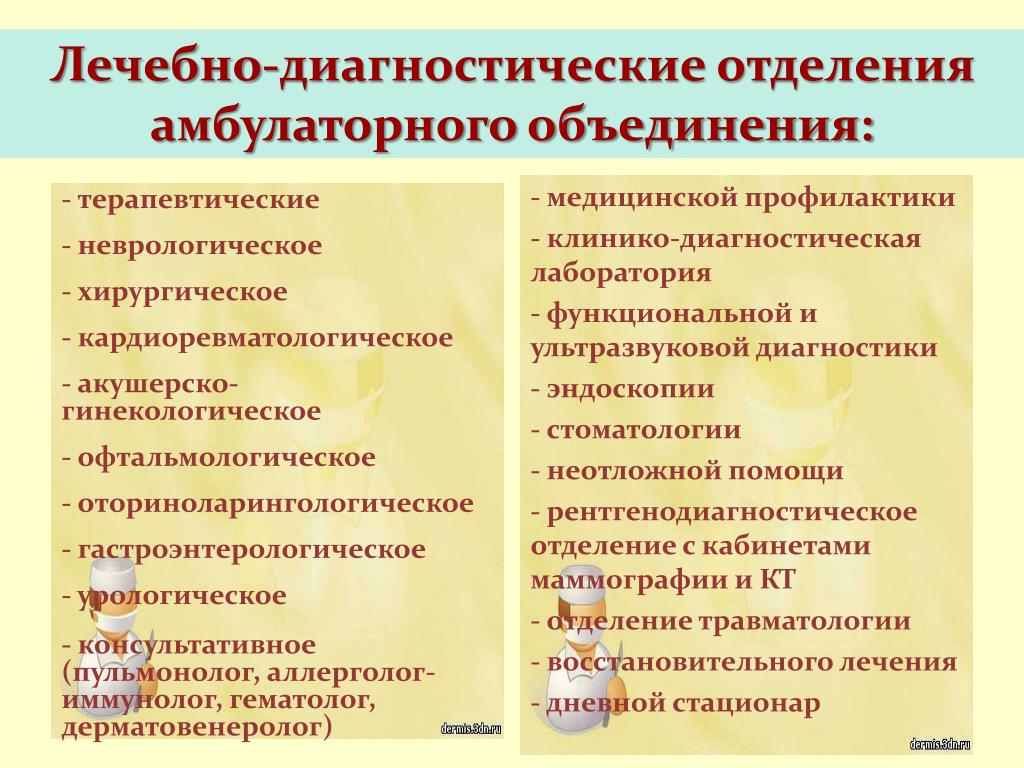 Лечебно-диагностические отделения амбулаторного объединения:

- терапевтические
- неврологическое
- хирургическое
- кардиоревматологическое
- акушерско-гинекологическое
- офтальмологическое
- оториноларингологическое
- гастроэнтерологическое
- урологическое
- консультативное (пульмонолог, аллерголог-иммунолог, гематолог, дерматовенеролог)

dermis.3dn.ru

- медицинской профилактики
- клинико-диагностическая лаборатория
- функциональной и ультразвуковой диагностики
- эндоскопии
- стоматологии
- неотложной помощи
- рентгенодиагностическое отделение с кабинетами маммографии и КТ
- отделение травматологии
- восстановительного лечения
- дневной стационар

dermis.3dn.ru